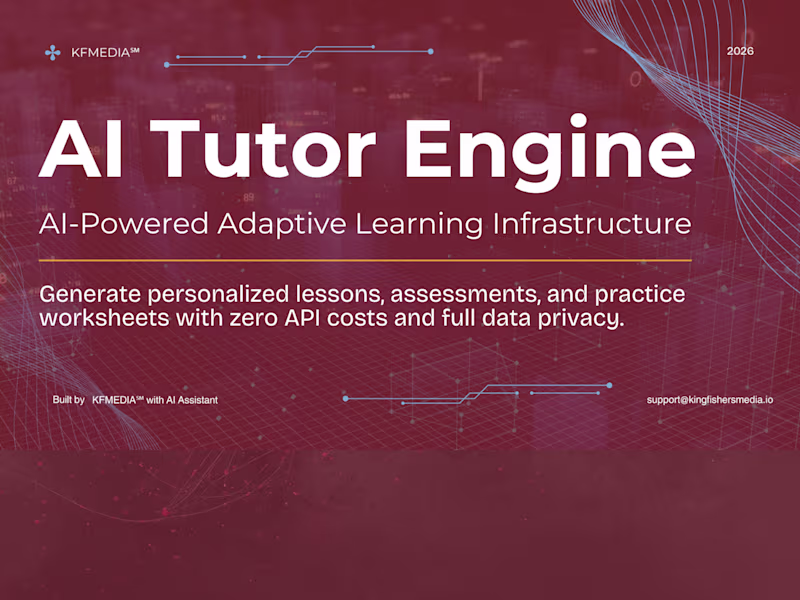 KFMEDIA℠

2026

AI Tutor Engine

AI-Powered Adaptive Learning Infrastructure

Generate personalized lessons, assessments, and practice worksheets with zero API costs and full data privacy.

Built by KFMEDIA℠ with AI Assistant

support@kingfishersmedia.io